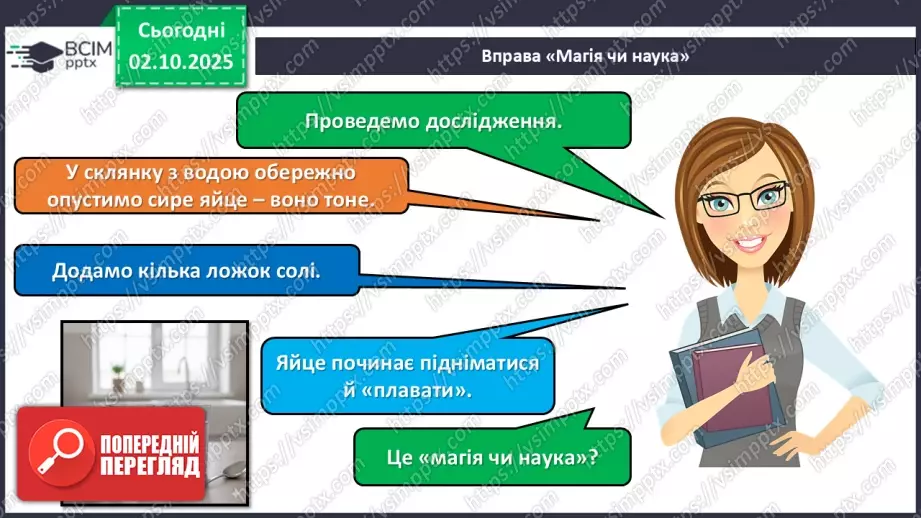 ВСІМ pptx

Сьогодні
02.10.2025

Вправа «Магія чи наука»

Проведемо дослідження.

У склянку з водою обережно опустимо сире яйце – воно тоне.

Додамо кілька ложок солі.

Яйце починає підніматися й «плавати».

Це «магія чи наука»?

ПОПЕРЕДНІЙ ПЕРЕГЛЯД

https://vsimpptx.com